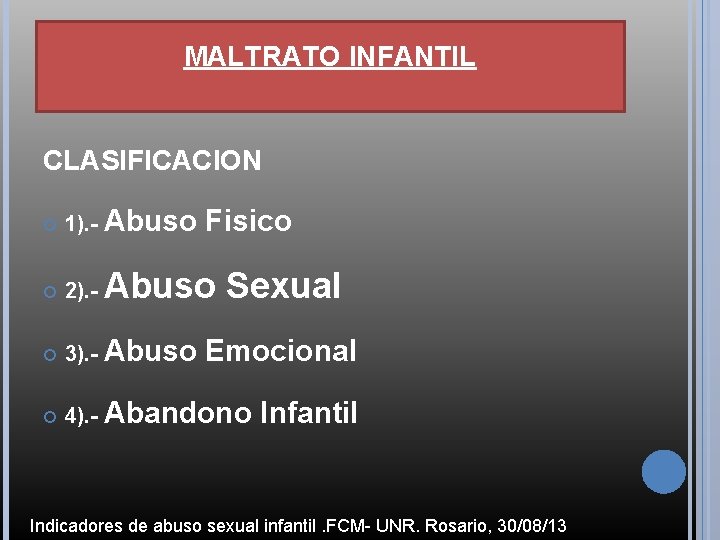 MALTRATO INFANTIL

CLASIFICACION

1).- Abuso Fisico

2).- Abuso Sexual

3).- Abuso Emocional

4).- Abandono Infantil

Indicadores de abuso sexual infantil .FCM- UNR. Rosario, 30/08/13